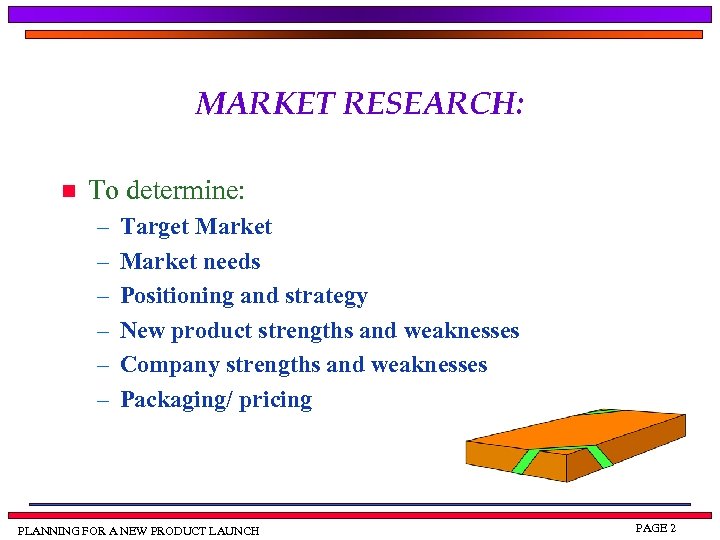 MARKET RESEARCH:

To determine:
– Target Market
– Market needs
– Positioning and strategy
– New product strengths and weaknesses
– Company strengths and weaknesses
– Packaging/ pricing

PLANNING FOR A NEW PRODUCT LAUNCH

PAGE 2